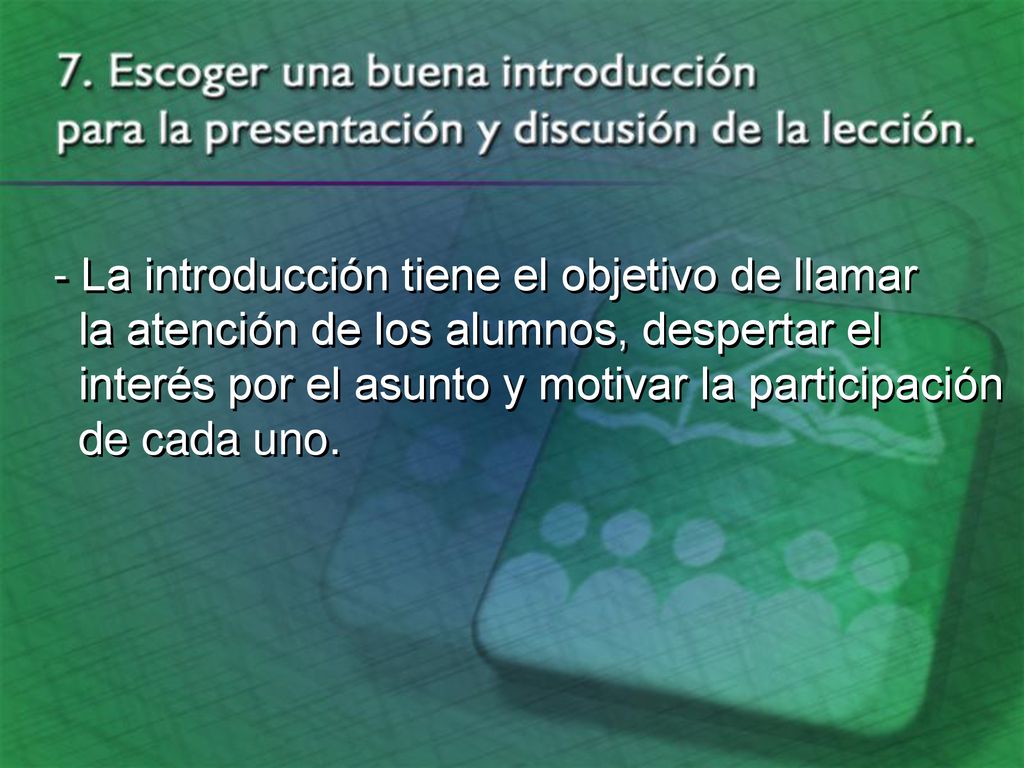 7. Escoger una buena introducción para la presentación y discusión de la lección.

- La introducción tiene el objetivo de llamar la atención de los alumnos, despertar el interés por el asunto y motivar la participación de cada uno.